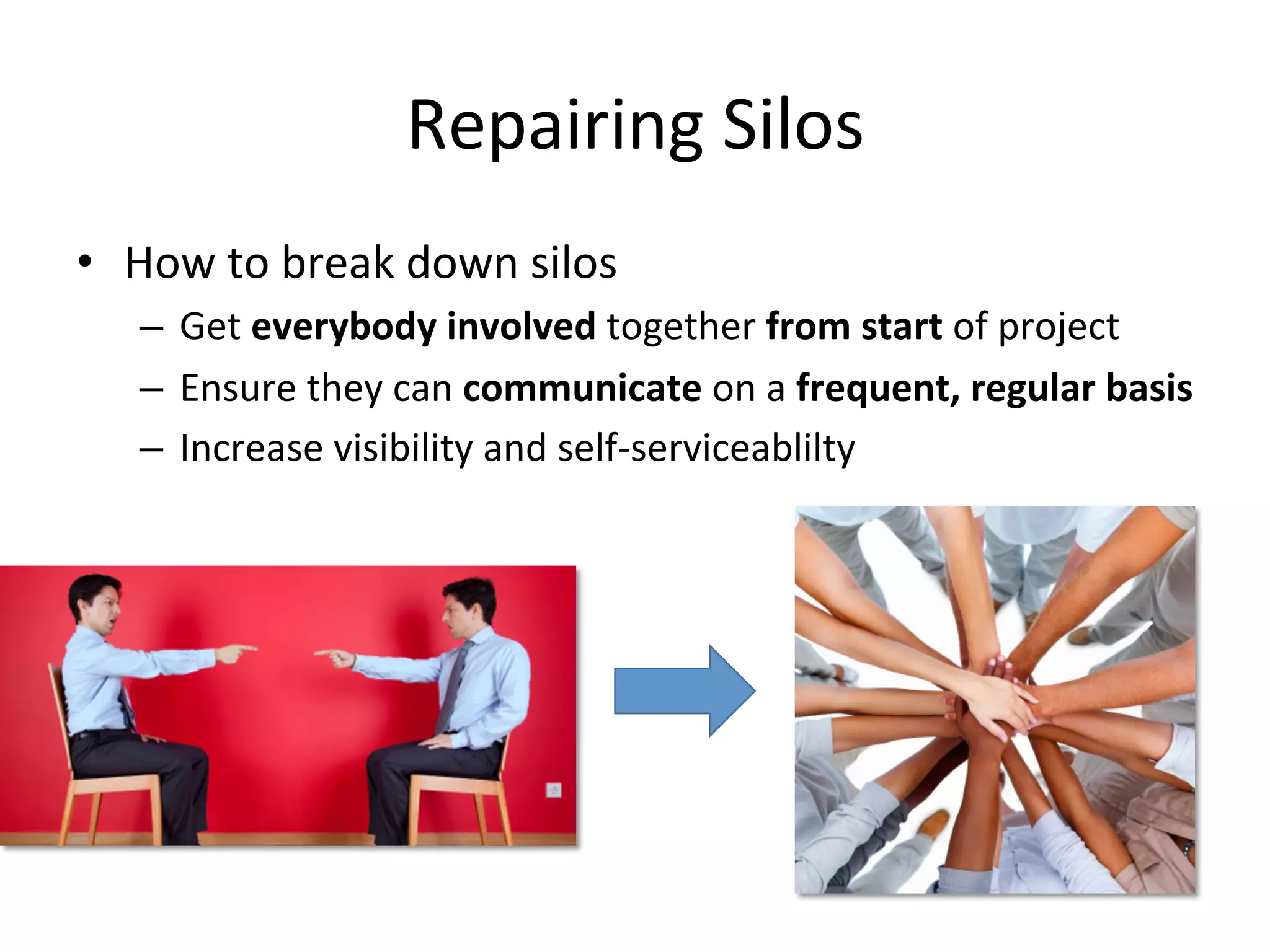 Repairing Silos

• How to break down silos
– Get everybody involved together from start of project
– Ensure they can communicate on a frequent, regular basis
– Increase visibility and self-serviceablilty